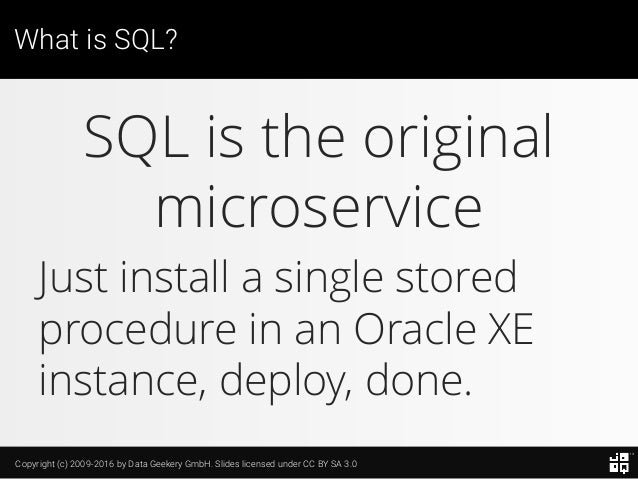 What is SQL?

SQL is the original microservice

Just install a single stored procedure in an Oracle XE instance, deploy, done.

Copyright (c) 2009-2016 by Data Geekery GmbH. Slides licensed under CC BY SA 3.0